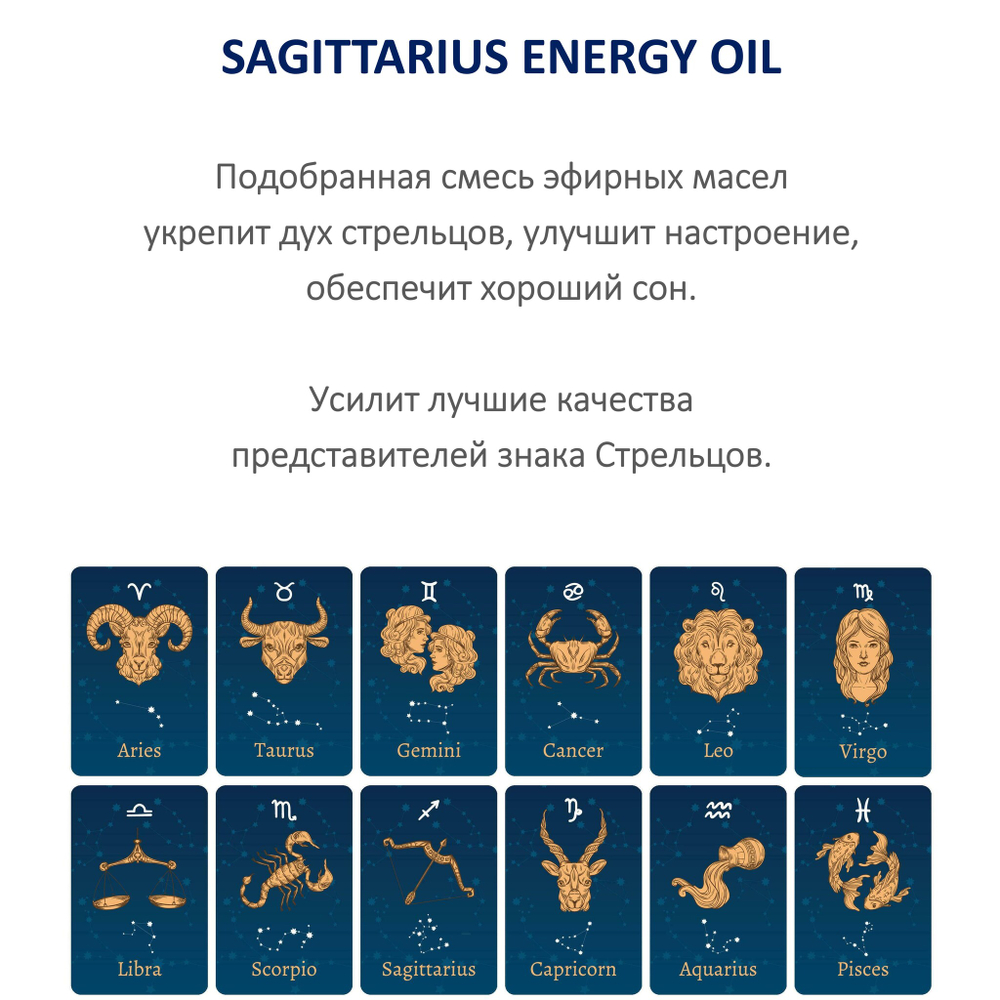 SAGITTARIUS ENERGY OIL

Подобранная смесь эфирных масел укрепит дух стрельцов, улучшит настроение, обеспечит хороший сон.

Усилит лучшие качества представителей знака Стрельцов.

♈
Aries

♉
Taurus

♊
Gemini

♋
Cancer

♌
Leo

♍
Virgo

♎
Libra

♏
Scorpio

♐
Sagittarius

♑
Capricorn

♒
Aquarius

♓
Pisces